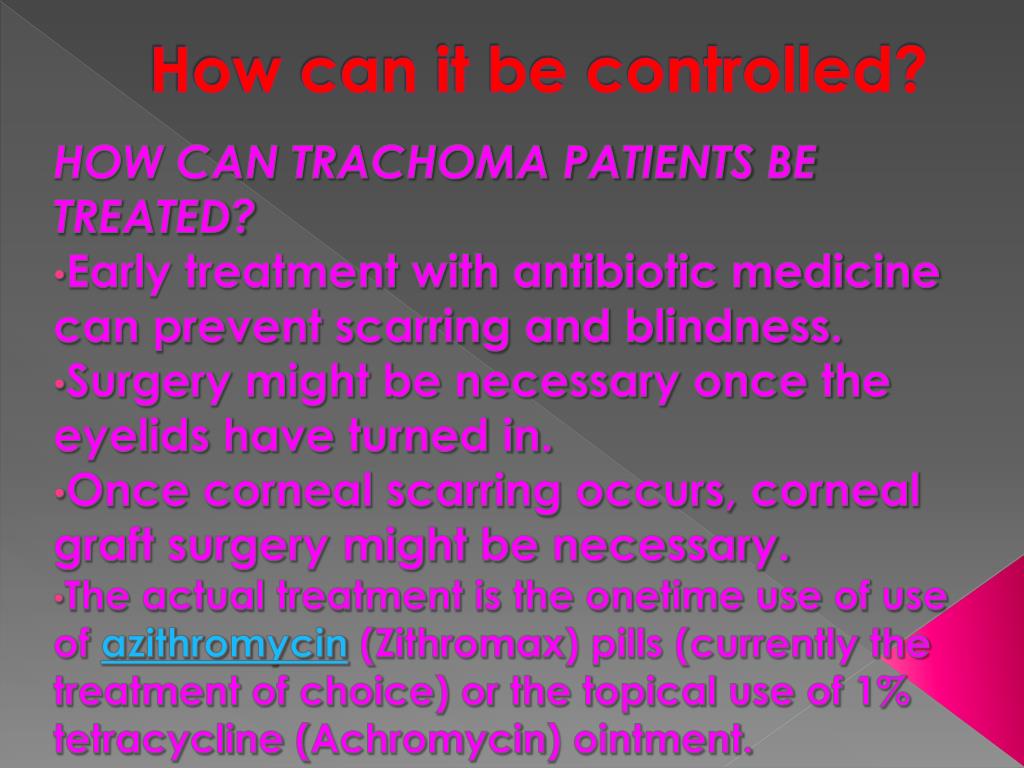 How can it be controlled?

HOW CAN TRACHOMA PATIENTS BE TREATED?

•Early treatment with antibiotic medicine can prevent scarring and blindness.

•Surgery might be necessary once the eyelids have turned in.

•Once corneal scarring occurs, corneal graft surgery might be necessary.

•The actual treatment is the onetime use of use of azithromycin (Zithromax) pills (currently the treatment of choice) or the topical use of 1% tetracycline (Achromycin) ointment.